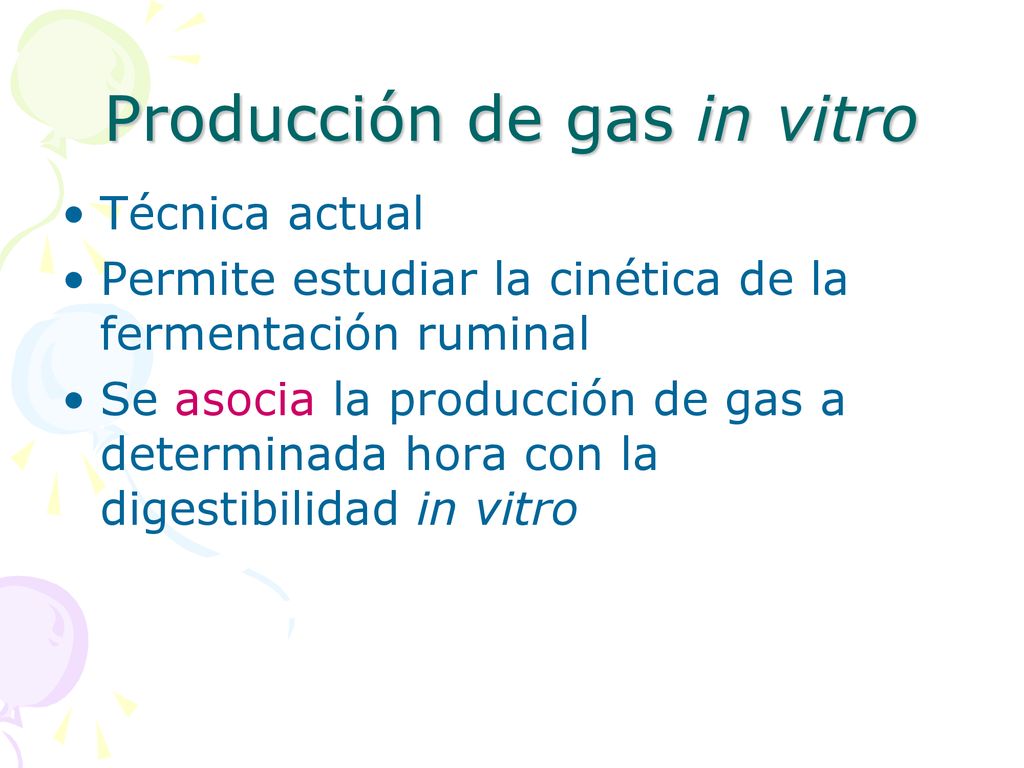 Producción de gas in vitro

• Técnica actual
• Permite estudiar la cinética de la fermentación ruminal
• Se asocia la producción de gas a determinada hora con la digestibilidad in vitro